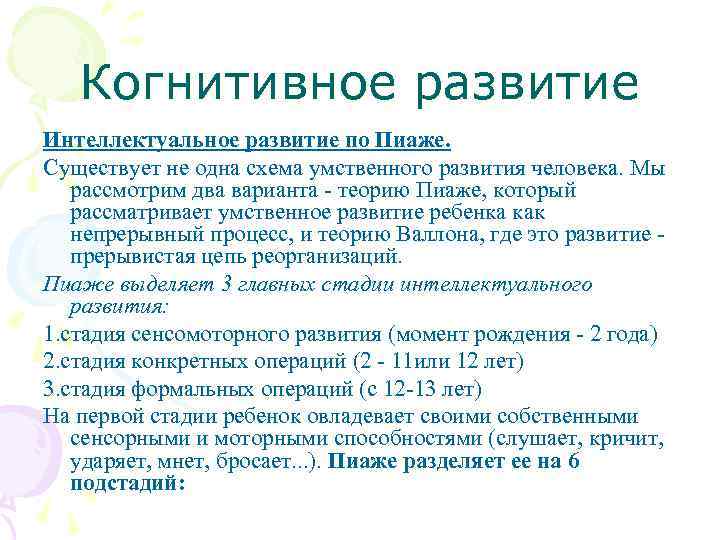 Когнитивное развитие

Интеллектуальное развитие по Пиаже.

Существует не одна схема умственного развития человека. Мы рассмотрим два варианта - теорию Пиаже, который рассматривает умственное развитие ребенка как непрерывный процесс, и теорию Валлона, где это развитие - прерывистая цепь реорганизаций.

Пиаже выделяет 3 главных стадии интеллектуального развития:

1.стадия сенсомоторного развития (момент рождения - 2 года)

2.стадия конкретных операций (2 - 11или 12 лет)

3.стадия формальных операций (с 12-13 лет)

На первой стадии ребенок овладевает своими собственными сенсорными и моторными способностями (слушает, кричит, ударяет, мнет, бросает...). Пиаже разделяет ее на 6 подстадий: